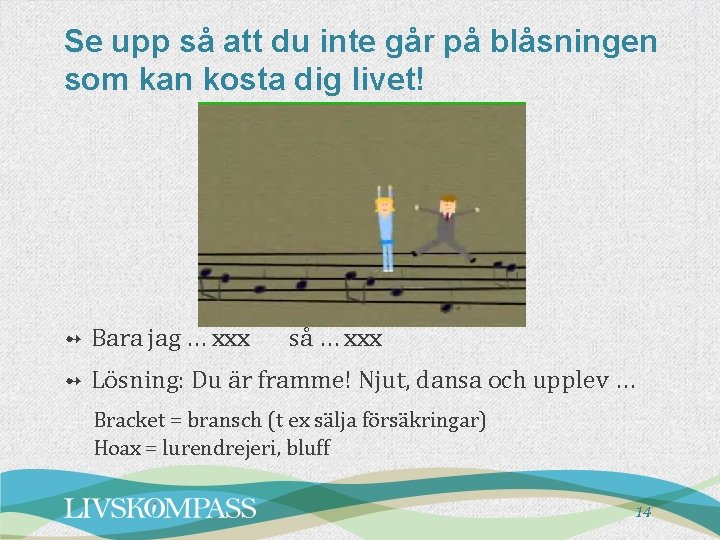 Se upp så att du inte går på blåsningen som kan kosta dig livet!

Bara jag … xxx så … xxx

Lösning: Du är framme! Njut, dansa och upplev …

Bracket = bransch (t ex sälja försäkringar)
Hoax = lurendrejeri, bluff

LIVSKOMPASS

14